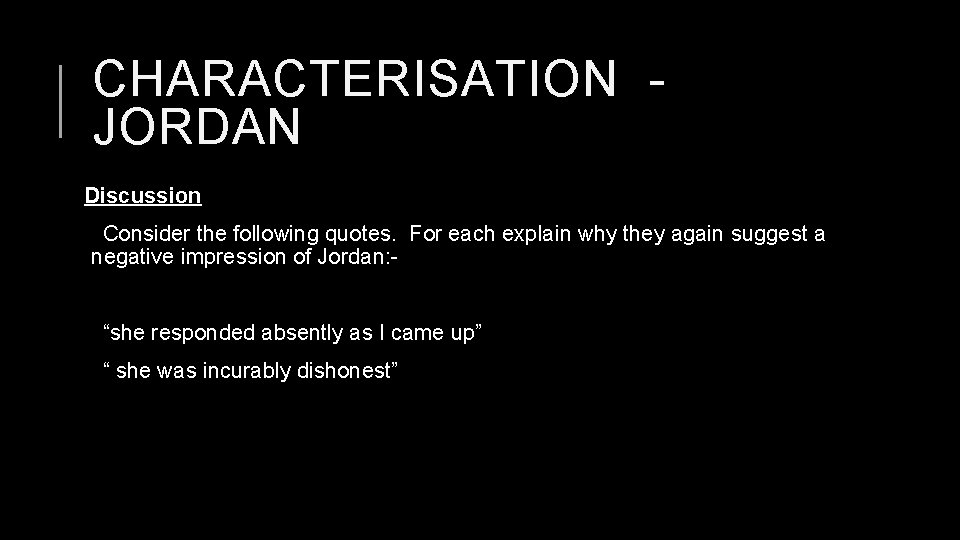 CHARACTERISATION - JORDAN

Discussion

Consider the following quotes. For each explain why they again suggest a negative impression of Jordan:-

“she responded absently as I came up”

“ she was incurably dishonest”